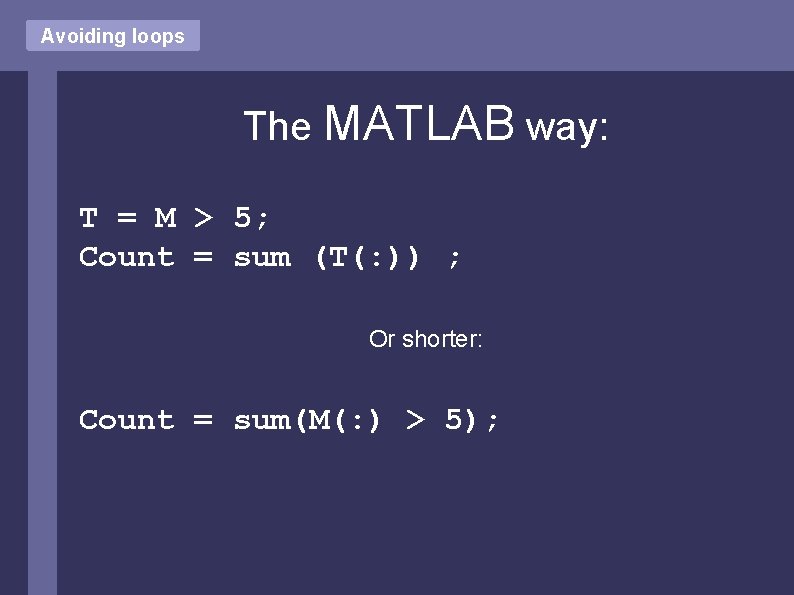 Avoiding loops

The MATLAB way:

T = M > 5;
Count = sum (T(:)) ;

Or shorter:

Count = sum(M(:) > 5);